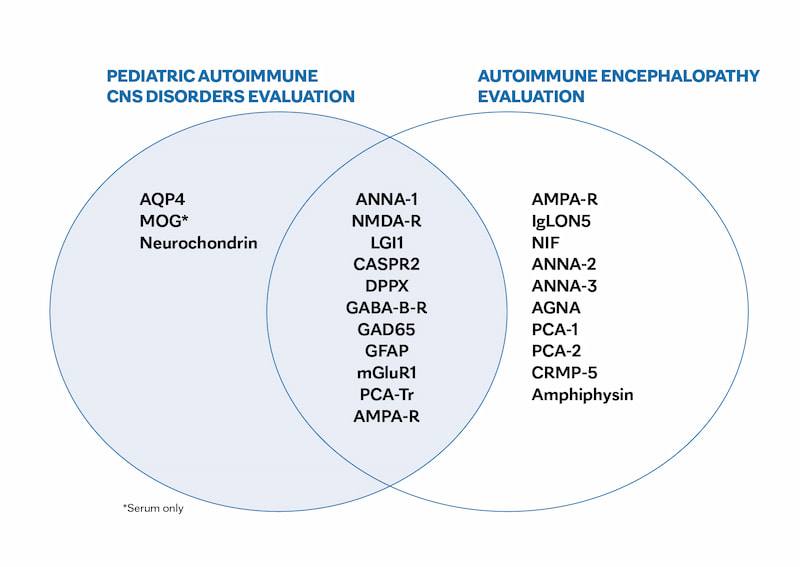 PEDIATRIC AUTOIMMUNE CNS DISORDERS EVALUATION

AUTOIMMUNE ENCEPHALOPATHY EVALUATION

AQP4
MOG*
Neurochondrin

ANNA-1
NMDA-R
LGI1
CASPR2
DPPX
GABA-B-R
GAD65
GFAP
mGluR1
PCA-Tr
AMPA-R

AMPA-R
IgLON5
NIF
ANNA-2
ANNA-3
AGNA
PCA-1
PCA-2
CRMP-5
Amphiphysin

*Serum only